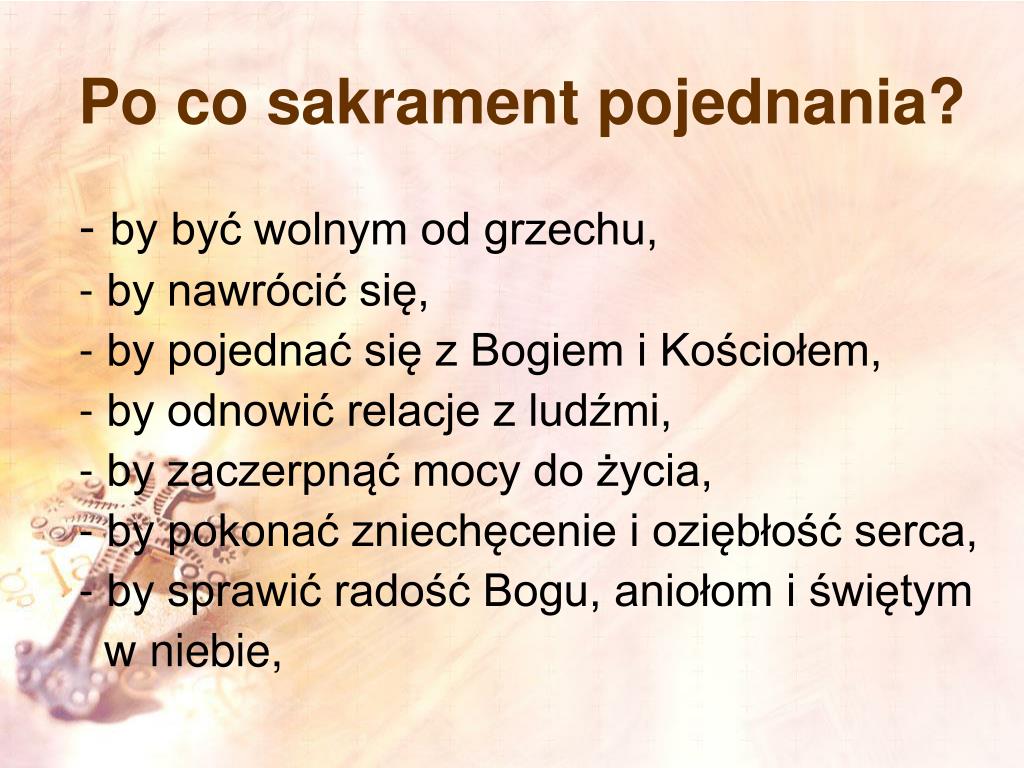 Po co sakrament pojednania?

- by być wolnym od grzechu,
- by nawrócić się,
- by pojednać się z Bogiem i Kościołem,
- by odnowić relacje z ludźmi,
- by zaczerpnąć mocy do życia,
- by pokonać zniechęcenie i oziębłość serca,
- by sprawić radość Bogu, aniołom i świętym w niebie,